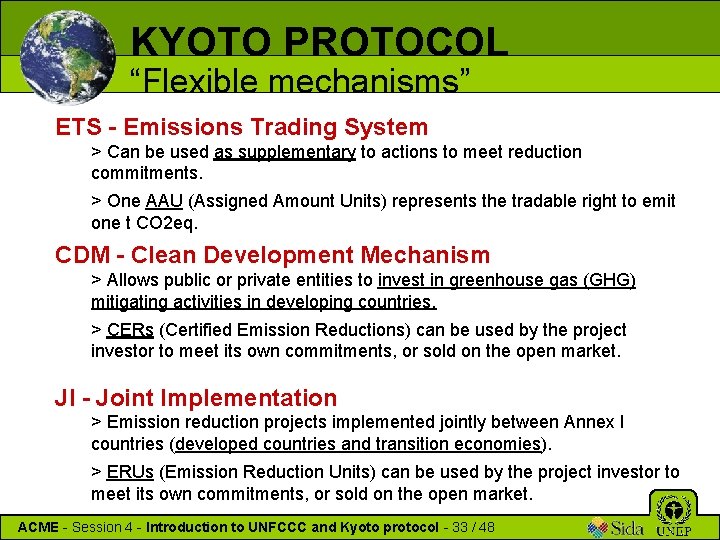 KYOTO PROTOCOL
“Flexible mechanisms”

ETS - Emissions Trading System

> Can be used as supplementary to actions to meet reduction commitments.

> One AAU (Assigned Amount Units) represents the tradable right to emit one t CO2eq.

CDM - Clean Development Mechanism

> Allows public or private entities to invest in greenhouse gas (GHG) mitigating activities in developing countries.

> CERs (Certified Emission Reductions) can be used by the project investor to meet its own commitments, or sold on the open market.

JI - Joint Implementation

> Emission reduction projects implemented jointly between Annex I countries (developed countries and transition economies).

> ERUs (Emission Reduction Units) can be used by the project investor to meet its own commitments, or sold on the open market.

ACME - Session 4 - Introduction to UNFCCC and Kyoto protocol - 33 / 48

Sida UNEP